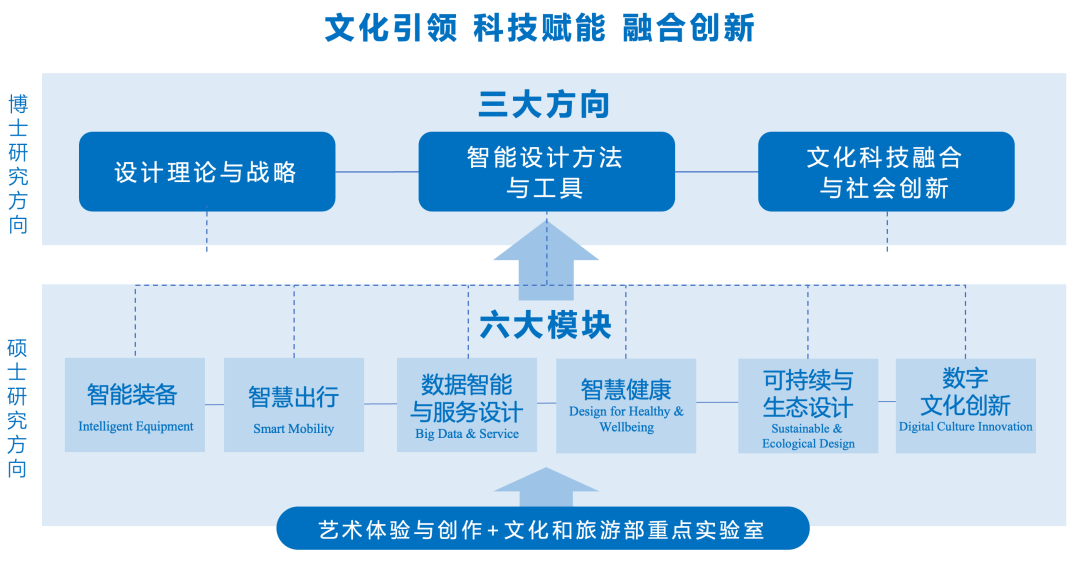 文化引领 科技赋能 融合创新

博士研究方向

三大方向

设计理论与战略

智能设计方法与工具

文化科技融合与社会创新

硕士研究方向

六大模块

智能装备
Intelligent Equipment

智慧出行
Smart Mobility

数据智能与服务设计
Big Data & Service

智慧健康
Design for Healthy & Wellbeing

可持续与生态设计
Sustainable & Ecological Design

数字文化创新
Digital Culture Innovation

艺术体验与创作+文化和旅游部重点实验室